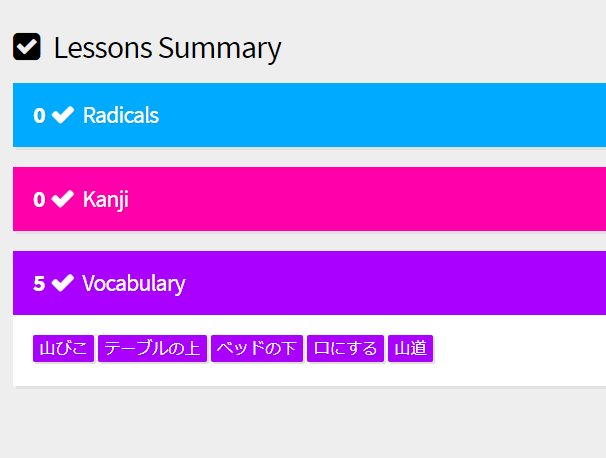 Lessons Summary

0 Radicals

0 Kanji

5 Vocabulary

山びこ テーブルの上 ベッドの下 口にする 山道